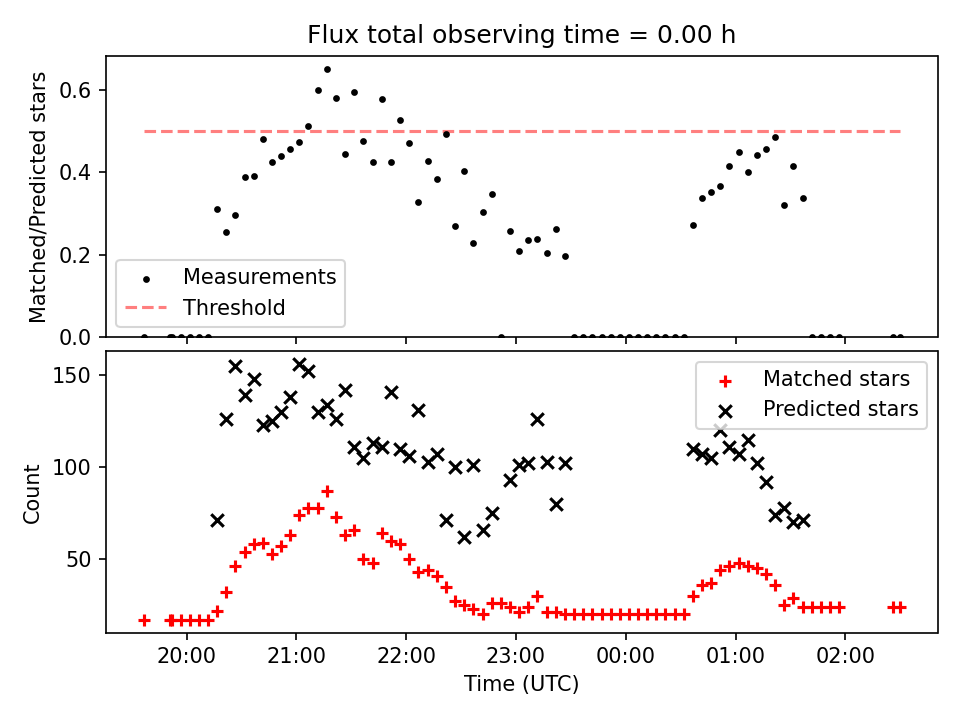 Flux total observing time = 0.00 h

Matched/Predicted stars

0.6
0.4
0.2
0.0

Measurements
Threshold

Count

150
100
50

Matched stars
Predicted stars

20:00
21:00
22:00
23:00
00:00
01:00
02:00

Time (UTC)